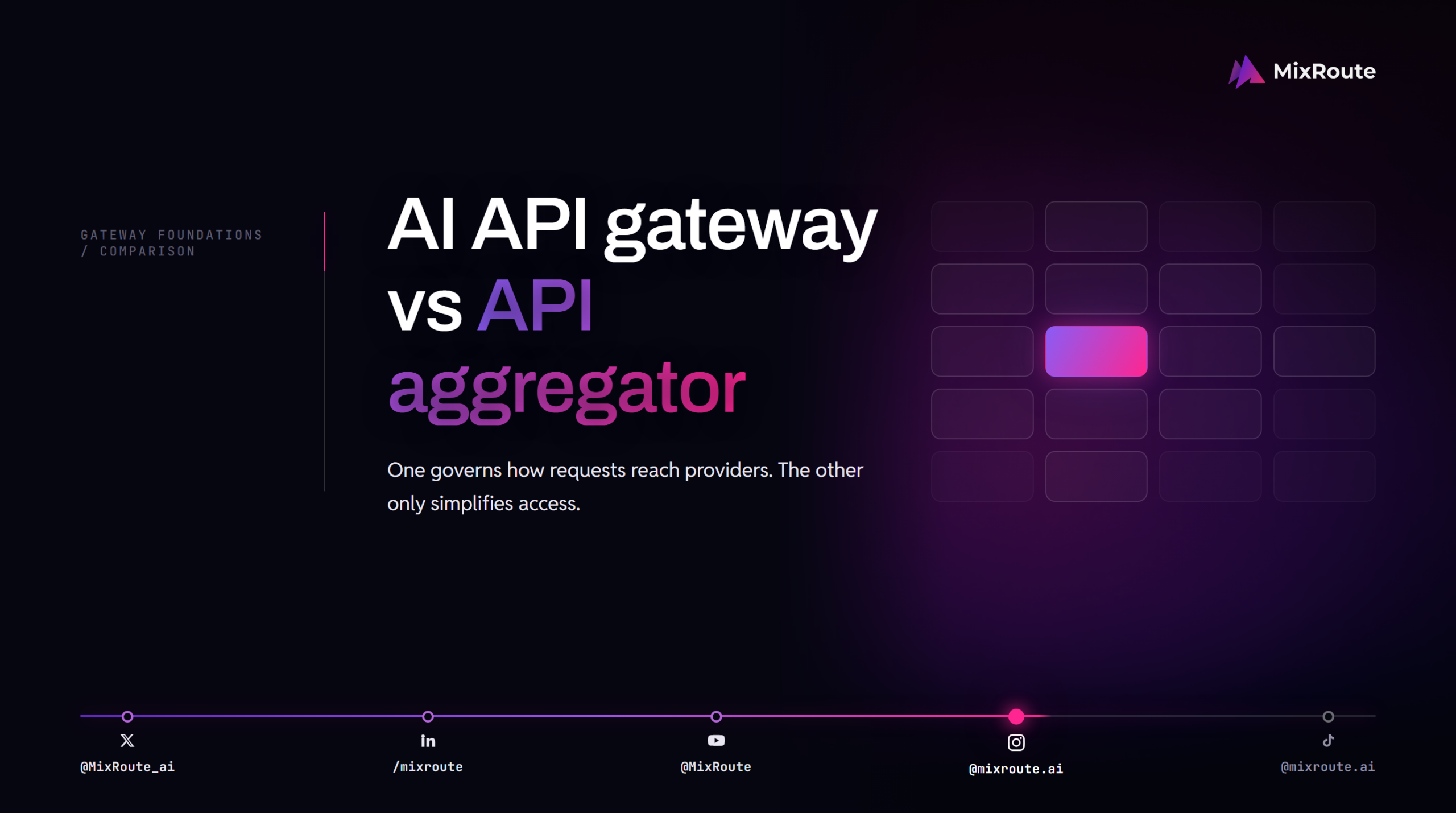 MixRoute

GATEWAY FOUNDATIONS / COMPARISON

AI API gateway vs API aggregator

One governs how requests reach providers. The other only simplifies access.

@MixRoute_ai

/mixroute

@MixRoute

@mixroute.ai

@mixroute.ai